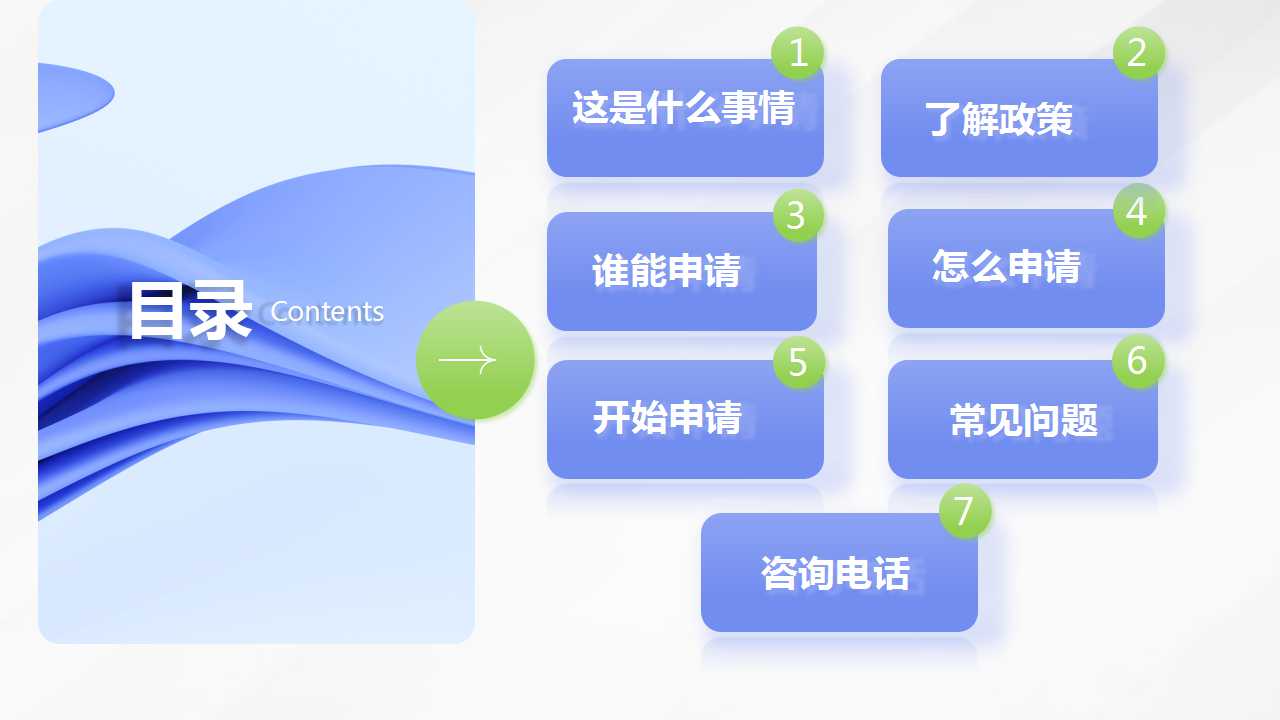 目录 Contents

1
这是什么事情

2
了解政策

3
谁能申请

4
怎么申请

5
开始申请

6
常见问题

7
咨询电话